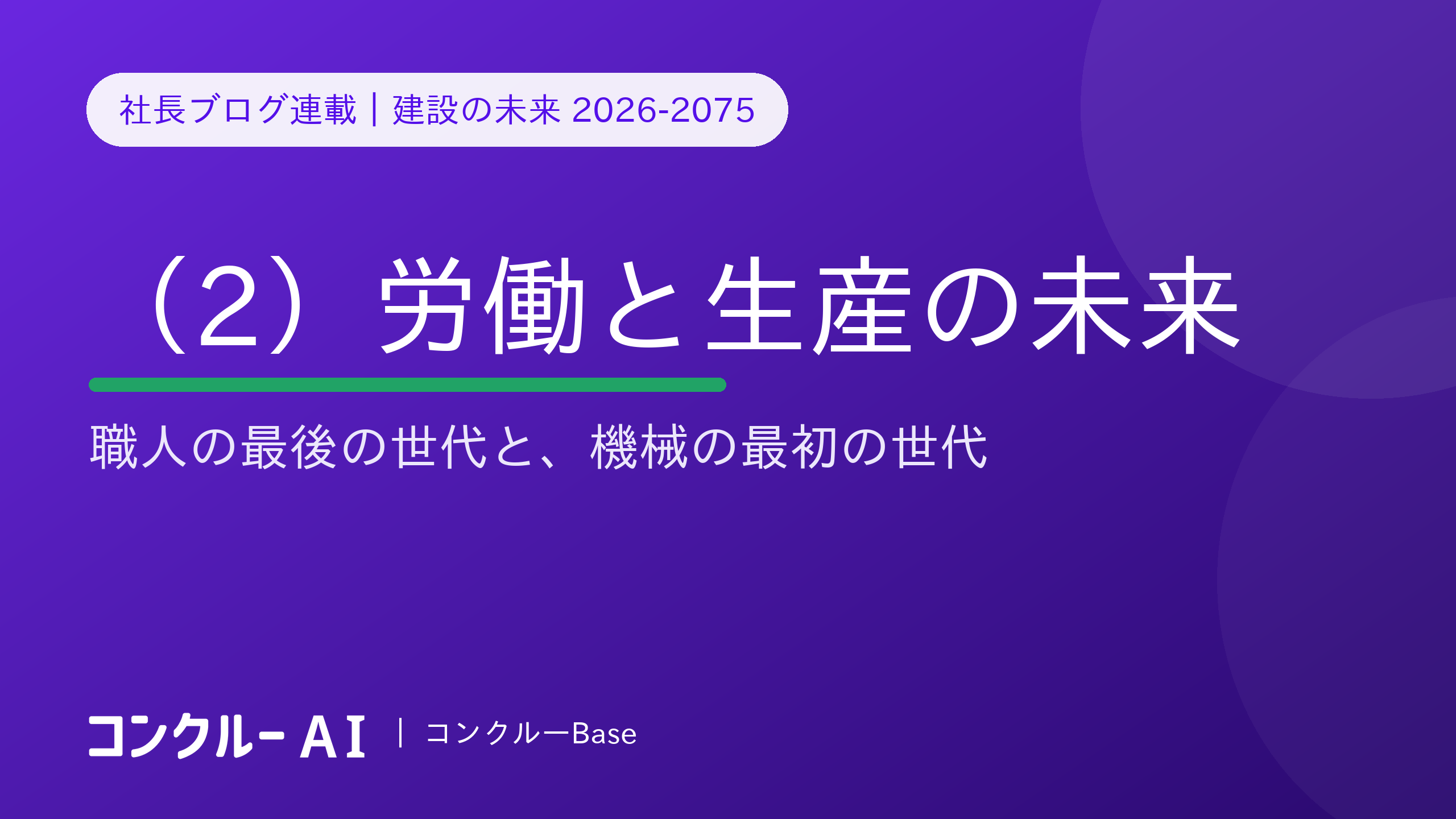 社長ブログ連載｜建設の未来 2026-2075

（2）労働と生産の未来

職人の最後の世代と、機械の最初の世代

コンクルー AI | コンクルーBase